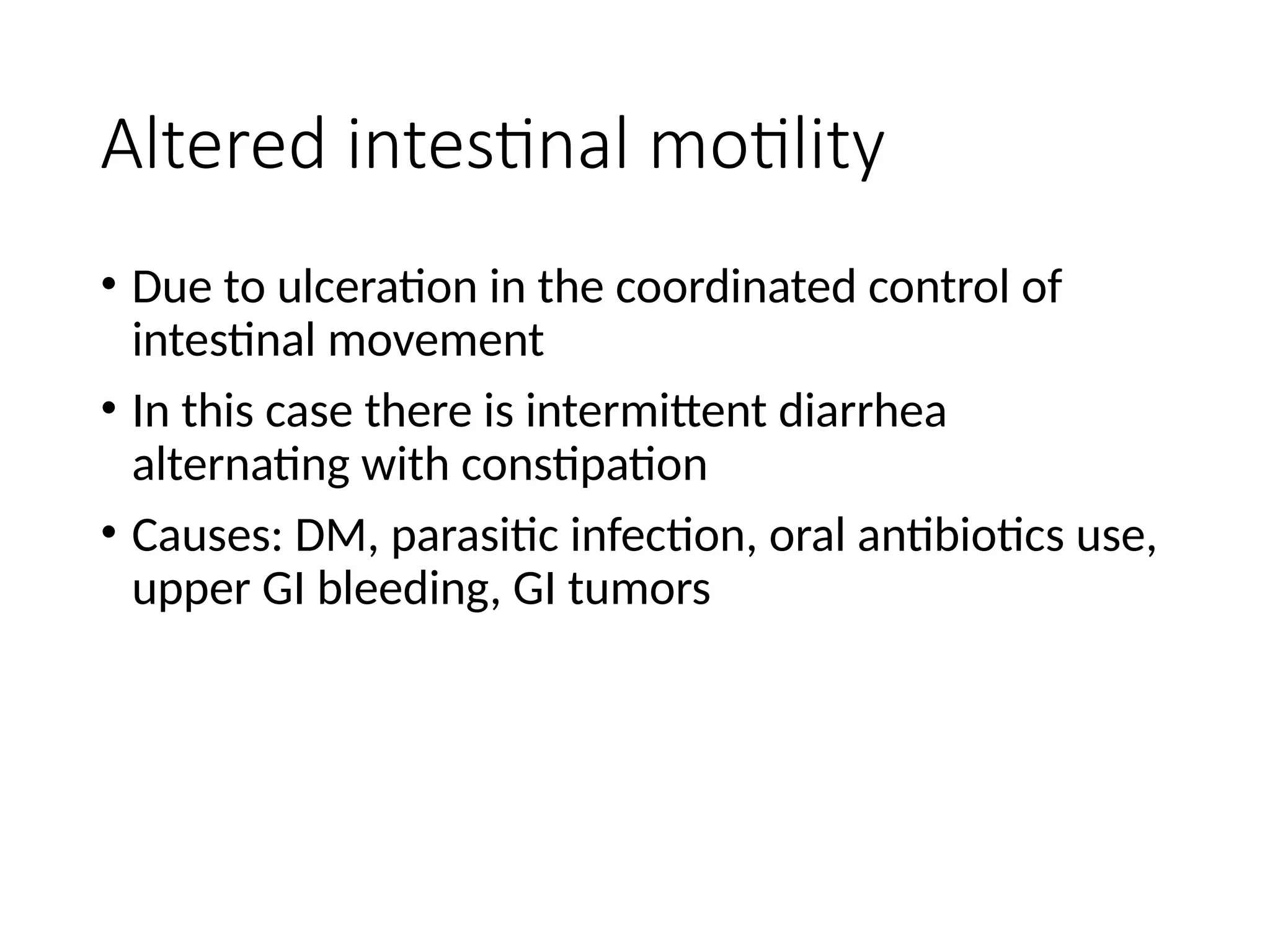 Altered intestinal motility

• Due to ulceration in the coordinated control of intestinal movement

• In this case there is intermittent diarrhea alternating with constipation

• Causes: DM, parasitic infection, oral antibiotics use, upper GI bleeding, GI tumors